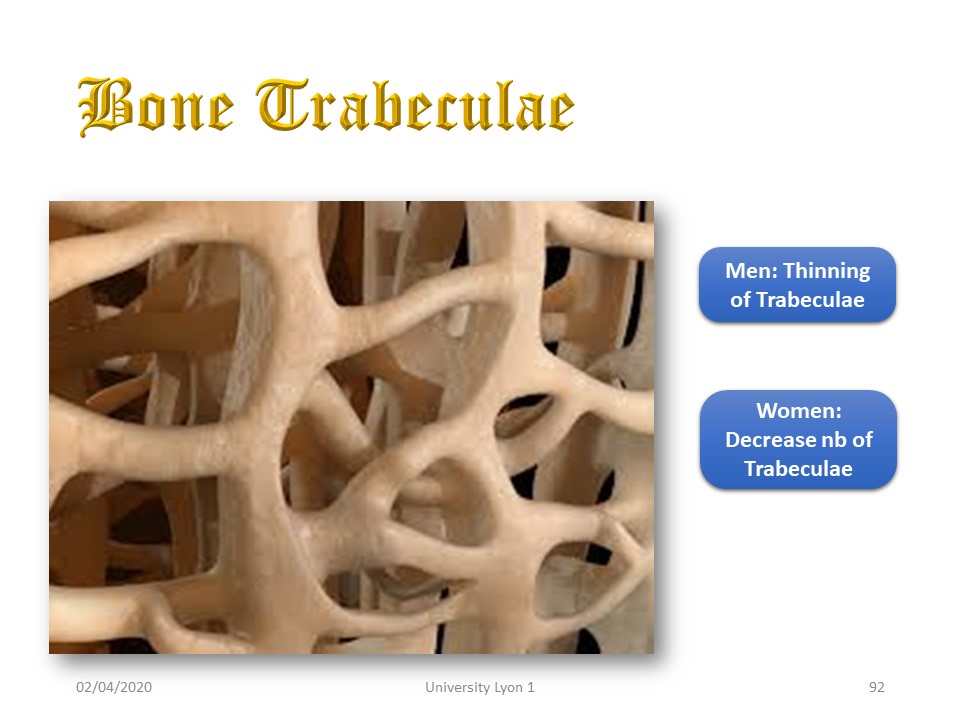 Bone Trabeculae

Men: Thinning of Trabeculae

Women: Decrease nb of Trabeculae

02/04/2020

University Lyon 1

92